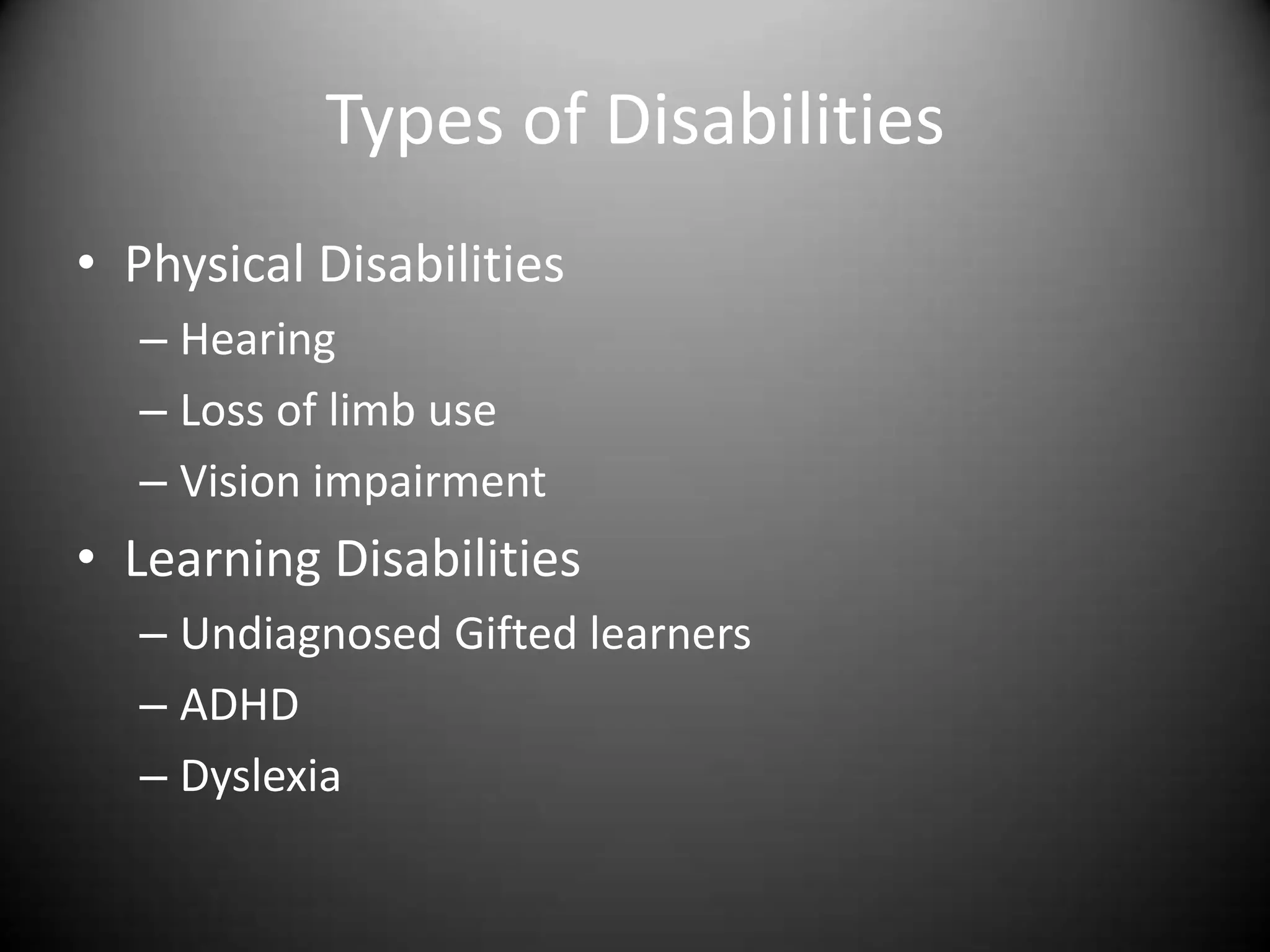 Types of Disabilities

• Physical Disabilities
– Hearing
– Loss of limb use
– Vision impairment
• Learning Disabilities
– Undiagnosed Gifted learners
– ADHD
– Dyslexia